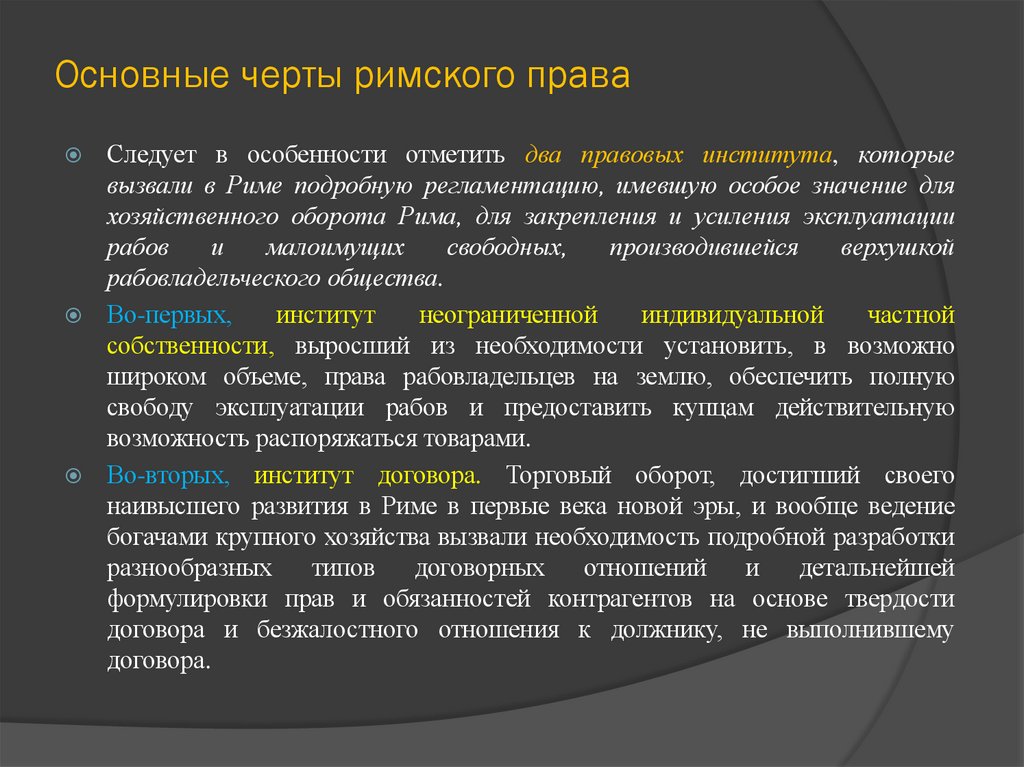 Основные черты римского права

Следует в особенности отметить два правовых института, которые вызвали в Риме подробную регламентацию, имевшую особое значение для хозяйственного оборота Рима, для закрепления и усиления эксплуатации рабов и малоимущих свободных, производившейся верхушкой рабовладельческого общества.

Во-первых, институт неограниченной индивидуальной частной собственности, выросший из необходимости установить, в возможно широком объеме, права рабовладельцев на землю, обеспечить полную свободу эксплуатации рабов и предоставить купцам действительную возможность распоряжаться товарами.

Во-вторых, институт договора. Торговый оборот, достигший своего наивысшего развития в Риме в первые века новой эры, и вообще ведение богачами крупного хозяйства вызвали необходимость подробной разработки разнообразных типов договорных отношений и детальнейшей формулировки прав и обязанностей контрагентов на основе твердости договора и безжалостного отношения к должнику, не выполнившему договора.